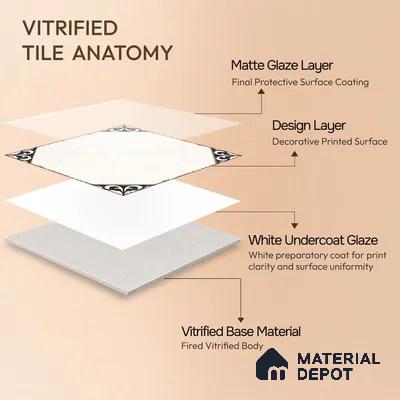 VITRIFIED
TILE ANATOMY

Matte Glaze Layer
Final Protective Surface Coating

Design Layer
Decorative Printed Surface

White Undercoat Glaze
White preparatory coat for print clarity and surface uniformity

Vitrified Base Material
Fired Vitrified Body

MATERIAL
DEPOT